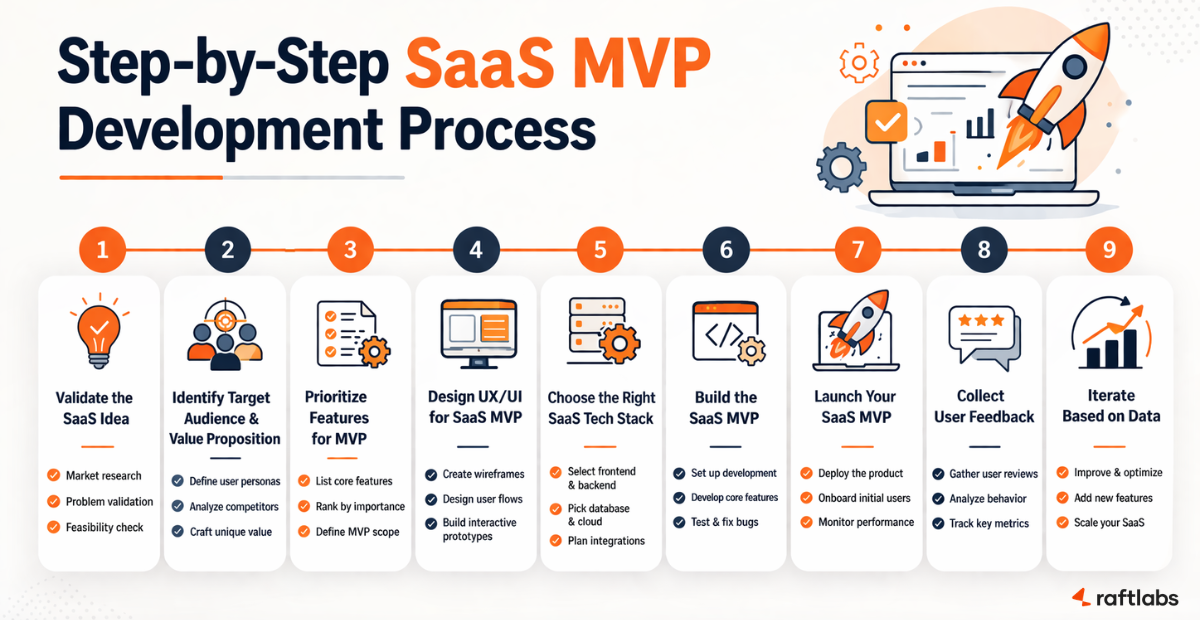 Step-by-Step SaaS MVP Development Process

1
Validate the SaaS Idea
Market research
Problem validation
Feasibility check

2
Identify Target Audience & Value Proposition
Define user personas
Analyze competitors
Craft unique value

3
Prioritize Features for MVP
List core features
Rank by importance
Define MVP scope

4
Design UX/UI for SaaS MVP
Create wireframes
Design user flows
Build interactive prototypes

5
Choose the Right SaaS Tech Stack
Select frontend & backend
Pick database & cloud
Plan integrations

6
Build the SaaS MVP
Set up development
Develop core features
Test & fix bugs

7
Launch Your SaaS MVP
Deploy the product
Onboard initial users
Monitor performance

8
Collect User Feedback
Gather user reviews
Analyze behavior
Track key metrics

9
Iterate Based on Data
Improve & optimize
Add new features
Scale your SaaS

raftlabs